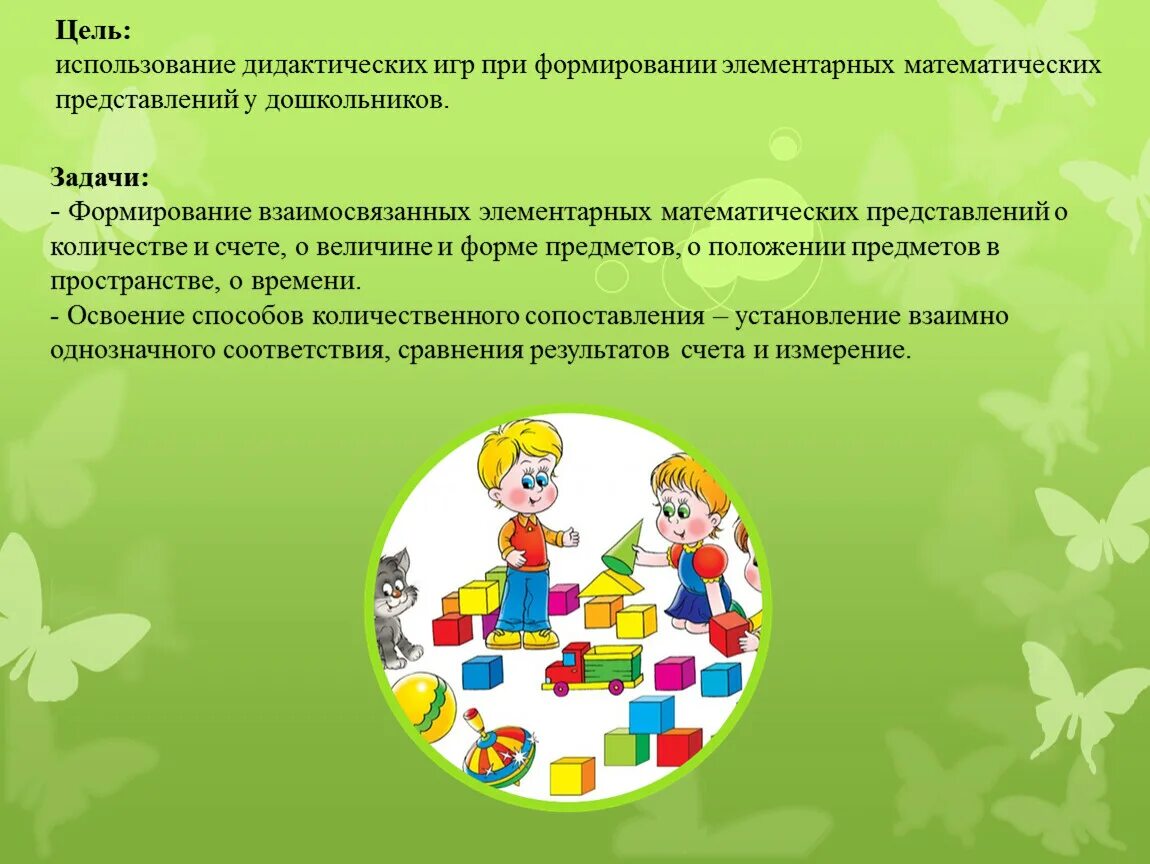 Цель:
использование дидактических игр при формировании элементарных математических представлений у дошкольников.

Задачи:
- Формирование взаимосвязанных элементарных математических представлений о количестве и счете, о величине и форме предметов, о положении предметов в пространстве, о времени.
- Освоение способов количественного сопоставления – установление взаимно однозначного соответствия, сравнения результатов счета и измерение.